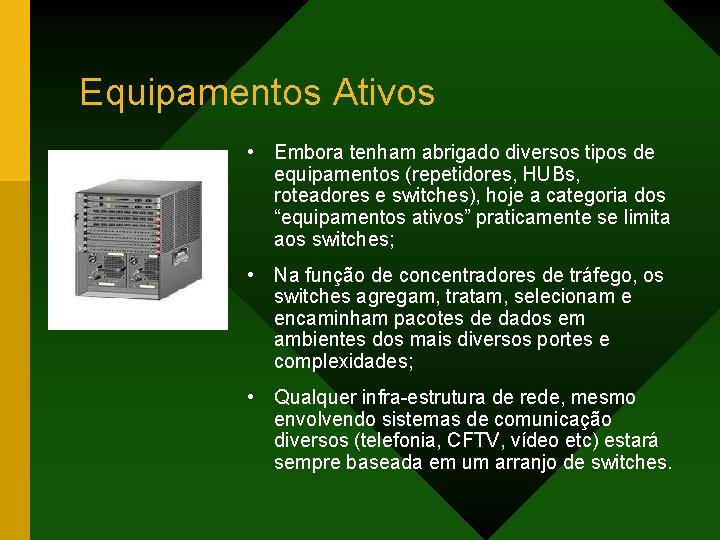 Equipamentos Ativos

• Embora tenham abrigado diversos tipos de equipamentos (repetidores, HUBs, roteadores e switches), hoje a categoria dos “equipamentos ativos” praticamente se limita aos switches;

• Na função de concentradores de tráfego, os switches agregam, tratam, selecionam e encaminham pacotes de dados em ambientes dos mais diversos portes e complexidades;

• Qualquer infra-estrutura de rede, mesmo envolvendo sistemas de comunicação diversos (telefonia, CFTV, vídeo etc) estará sempre baseada em um arranjo de switches.